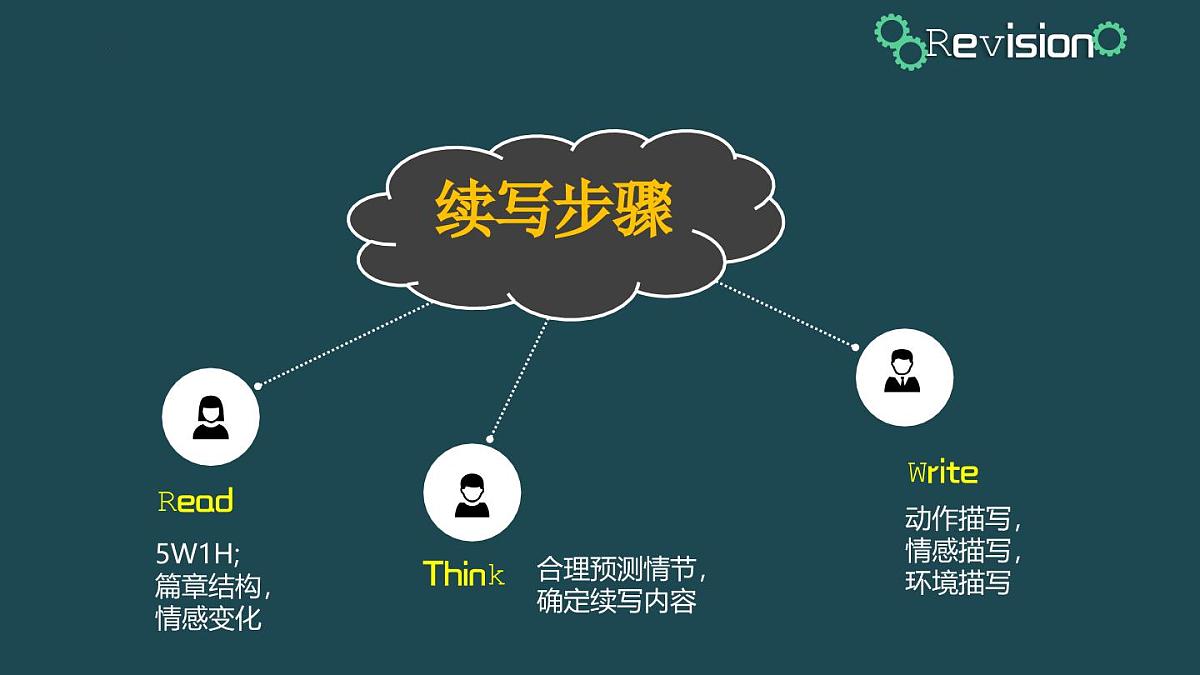 Revision

续写步骤

Read

5W1H;
篇章结构,
情感变化

Think

合理预测情节,
确定续写内容

Write

动作描写,
情感描写,
环境描写